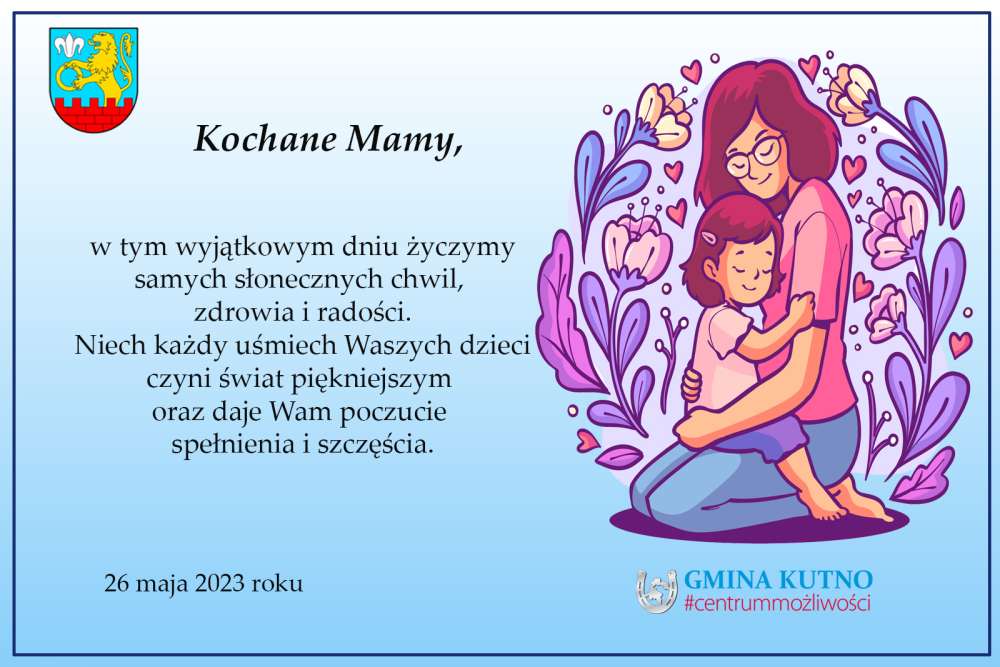 Kochane Mamy,

w tym wyjątkowym dniu życzymy samych słonecznych chwil, zdrowia i radości. Niech każdy uśmiech Waszych dzieci czyni świat piękniejszym oraz daje Wam poczucie spełnienia i szczęścia.

26 maja 2023 roku

GMINA KUTNO
#centrummożliwości